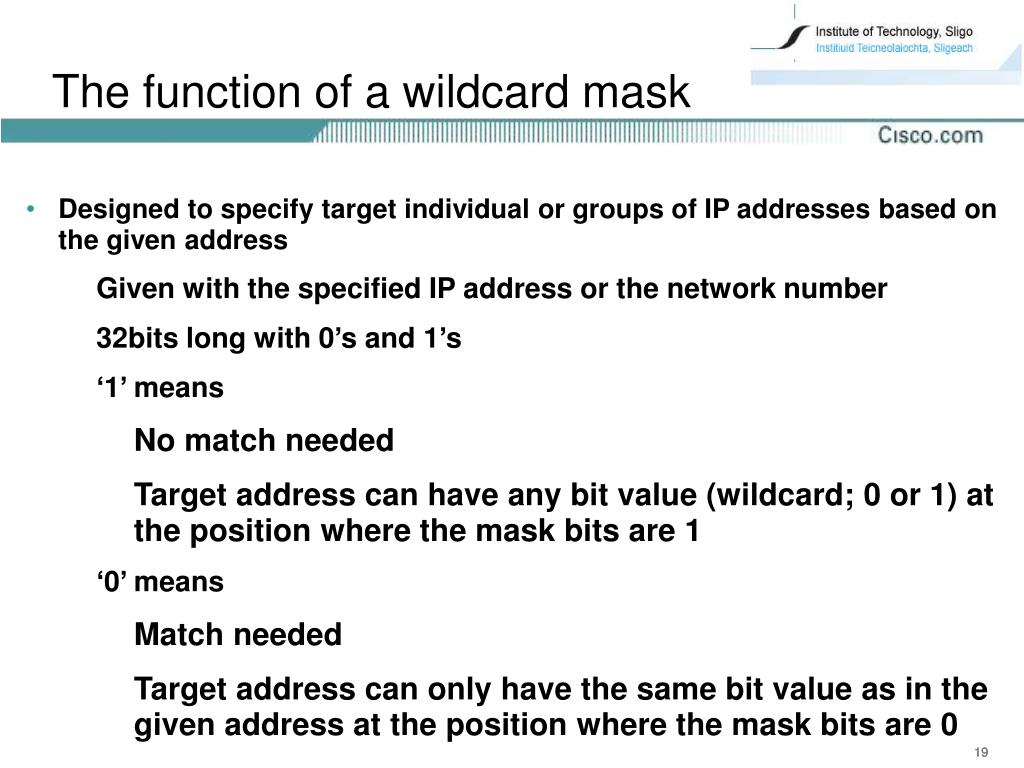 Institute of Technology, Sligo
Institiuid Teicneolaiochta, Sligeach

The function of a wildcard mask

Cisco.com

• Designed to specify target individual or groups of IP addresses based on the given address

Given with the specified IP address or the network number

32bits long with 0’s and 1’s

‘1’ means

No match needed

Target address can have any bit value (wildcard; 0 or 1) at the position where the mask bits are 1

‘0’ means

Match needed

Target address can only have the same bit value as in the given address at the position where the mask bits are 0

19